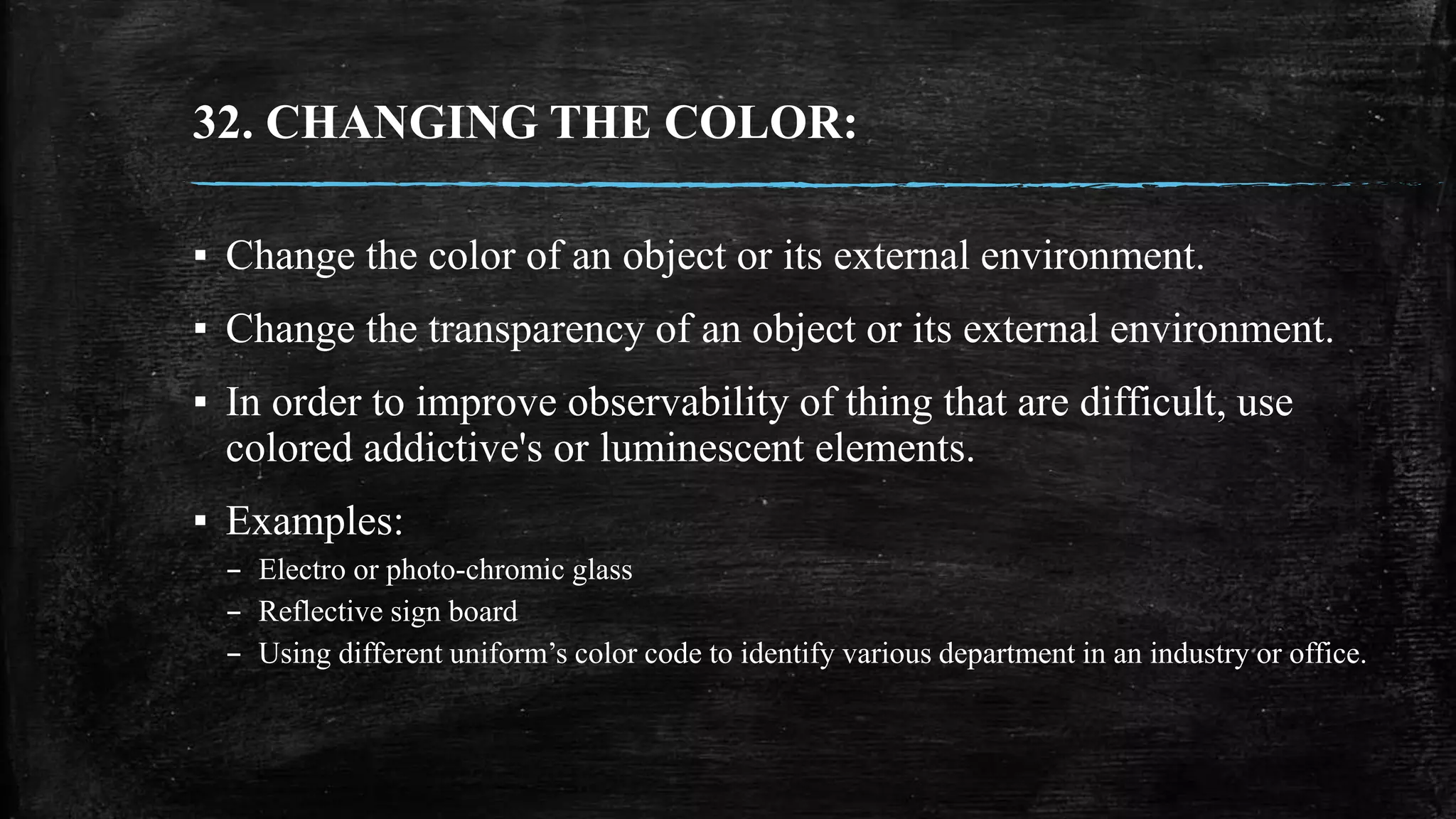 32. CHANGING THE COLOR:

▪ Change the color of an object or its external environment.

▪ Change the transparency of an object or its external environment.

▪ In order to improve observability of thing that are difficult, use colored addictive's or luminescent elements.

▪ Examples:
– Electro or photo-chromic glass
– Reflective sign board
– Using different uniform’s color code to identify various department in an industry or office.